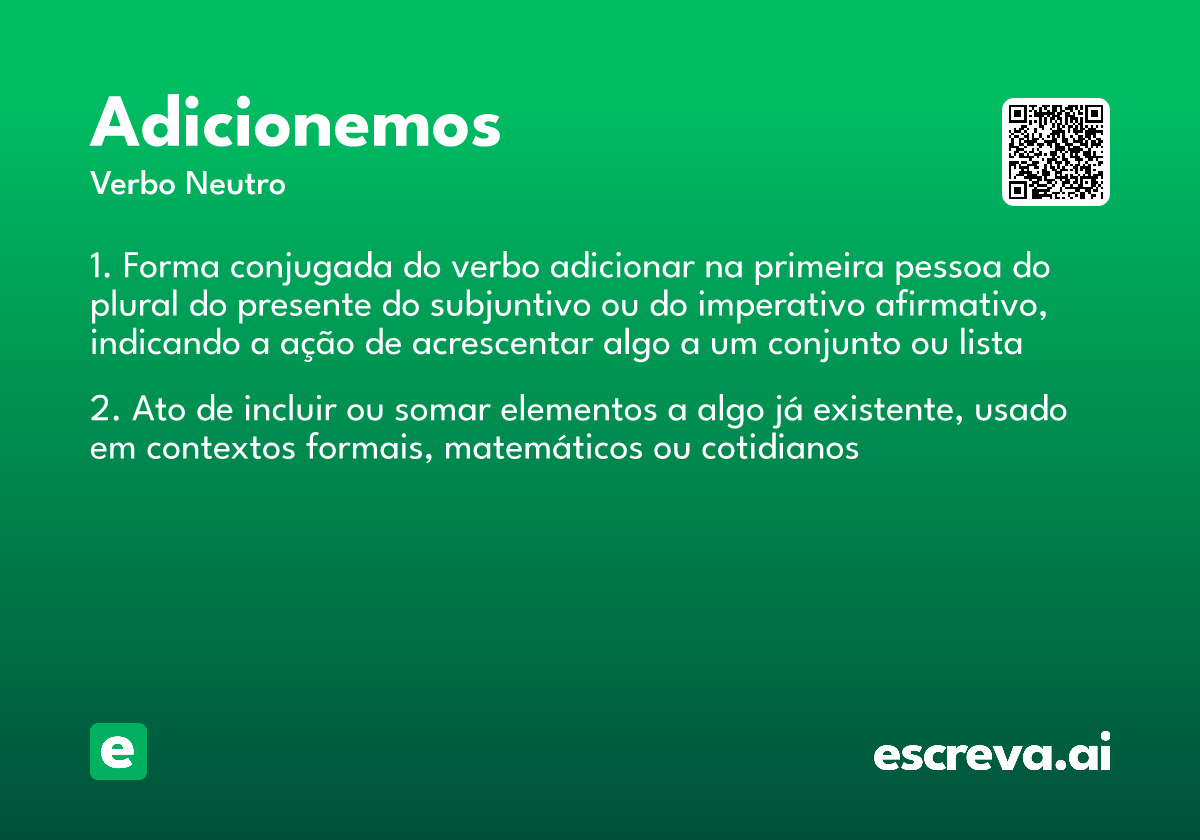 Adicionemos
Verbo Neutro

1. Forma conjugada do verbo adicionar na primeira pessoa do plural do presente do subjuntivo ou do imperativo afirmativo, indicando a ação de acrescentar algo a um conjunto ou lista

2. Ato de incluir ou somar elementos a algo já existente, usado em contextos formais, matemáticos ou cotidianos

e

escreva.ai